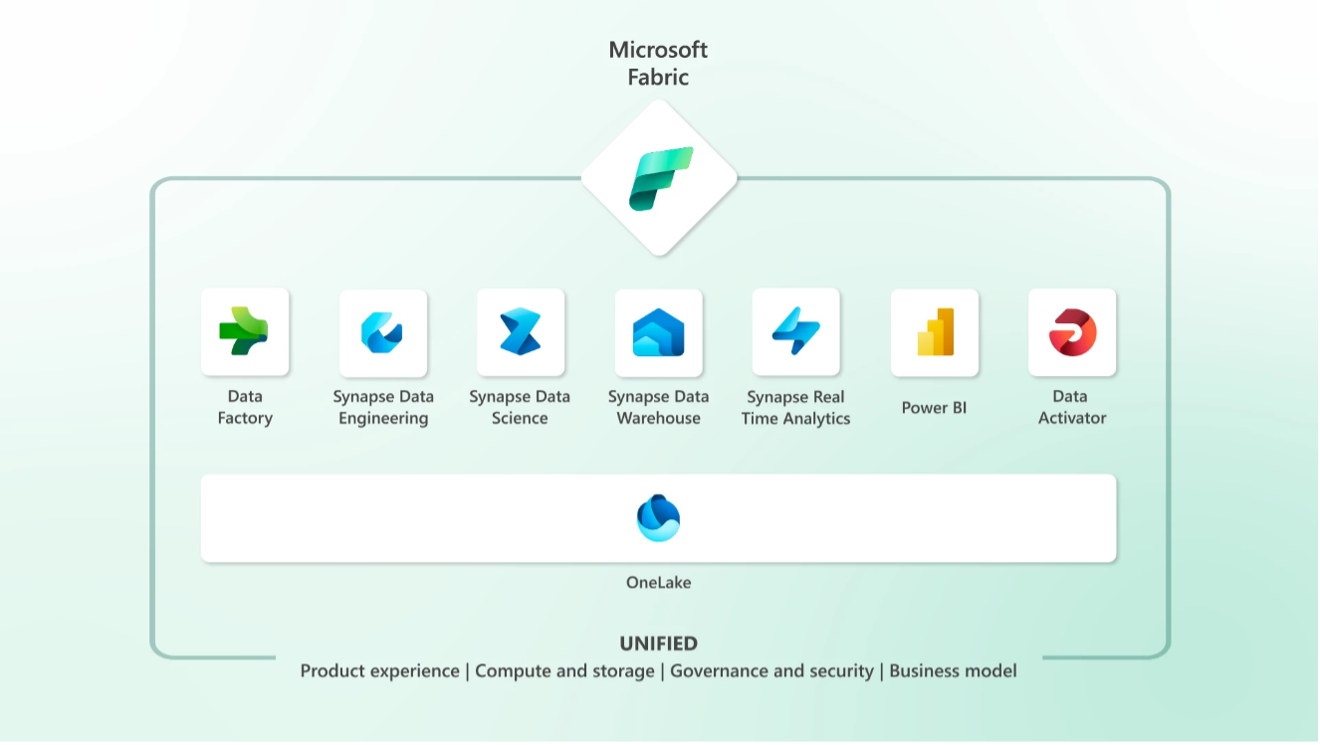 Microsoft Fabric

Data Factory

Synapse Data Engineering

Synapse Data Science

Synapse Data Warehouse

Synapse Real Time Analytics

Power BI

Data Activator

OneLake

UNIFIED

Product experience | Compute and storage | Governance and security | Business model